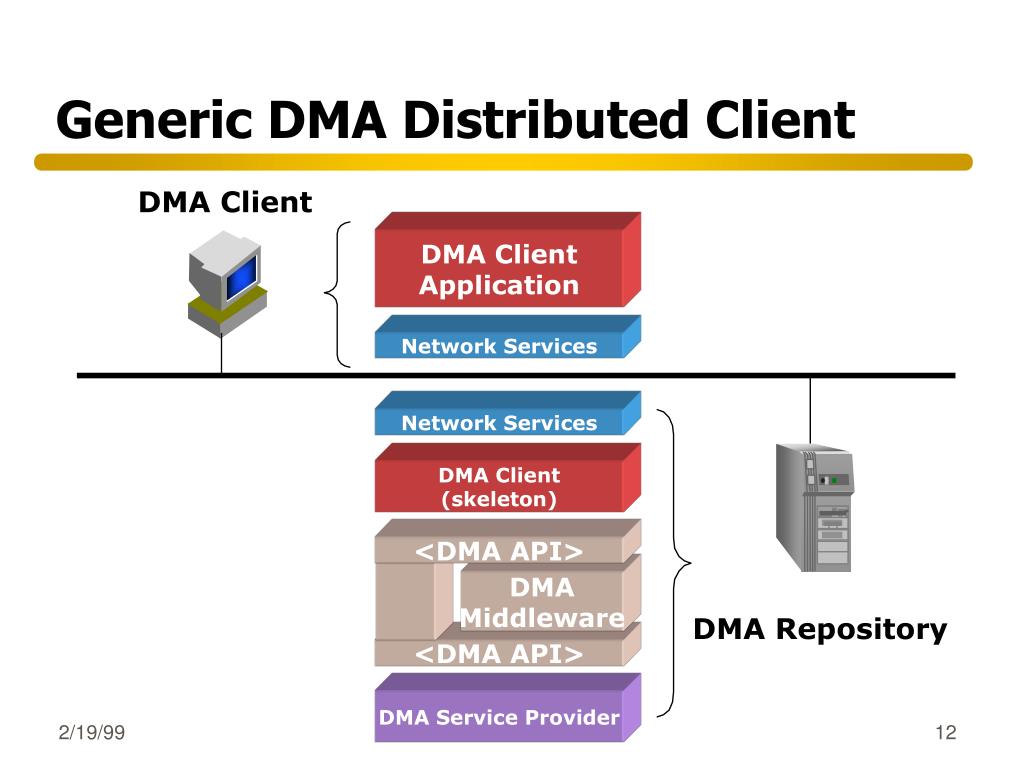 Generic DMA Distributed Client

DMA Client

DMA Client Application

Network Services

Network Services

DMA Client (skeleton)

<DMA API>

DMA Middleware

<DMA API>

DMA Service Provider

DMA Repository

2/19/99

12